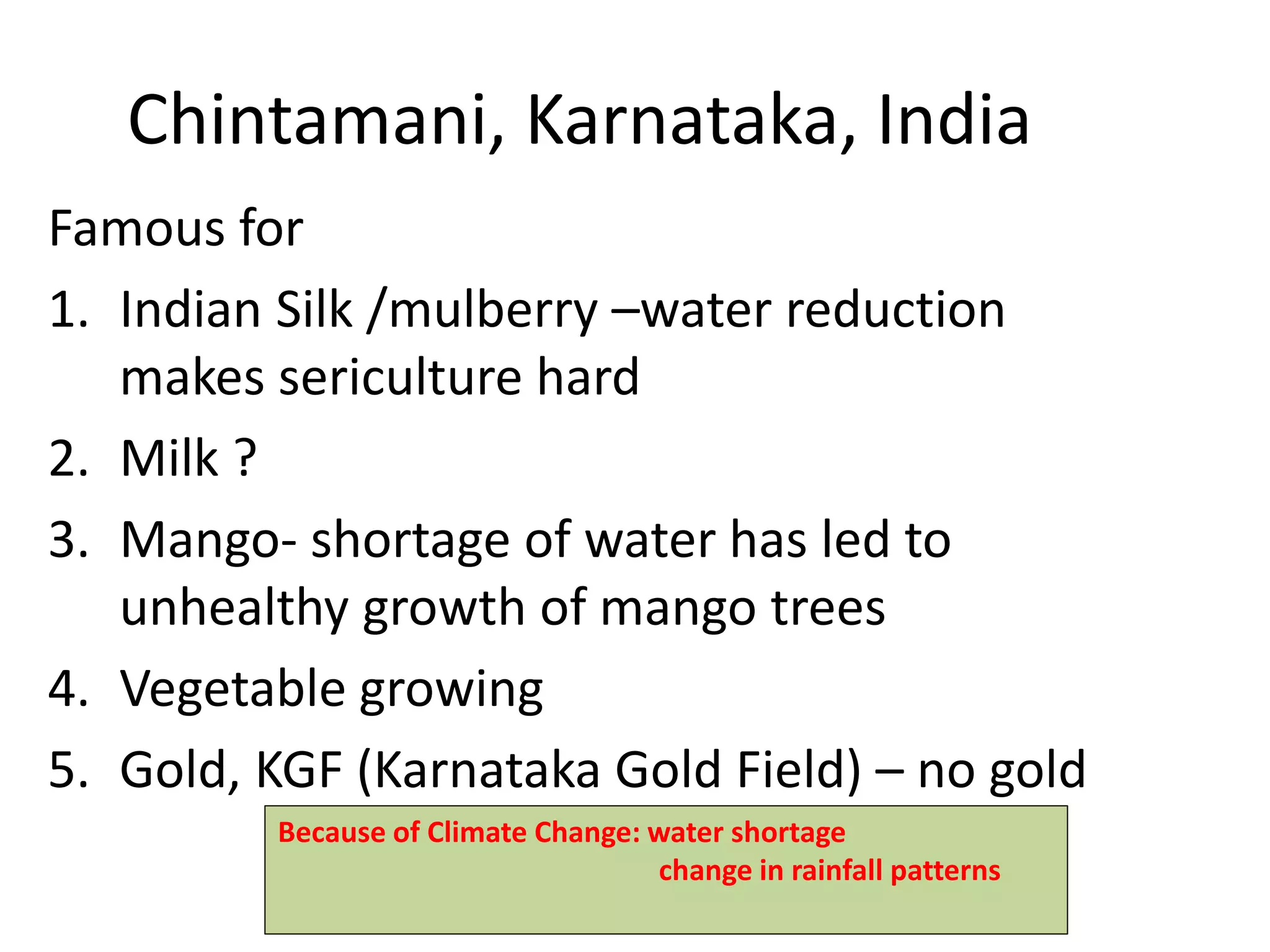 Chintamani, Karnataka, India

Famous for

1. Indian Silk /mulberry –water reduction makes sericulture hard
2. Milk ?
3. Mango- shortage of water has led to unhealthy growth of mango trees
4. Vegetable growing
5. Gold, KGF (Karnataka Gold Field) – no gold

Because of Climate Change: water shortage
change in rainfall patterns